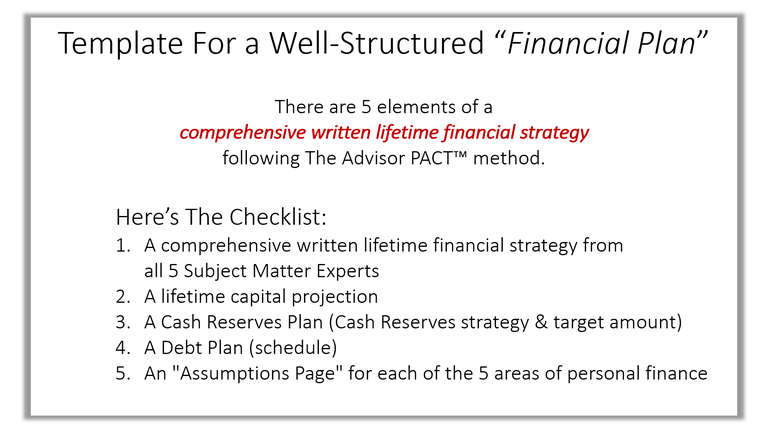 Template For a Well-Structured “Financial Plan”

There are 5 elements of a
comprehensive written lifetime financial strategy
following The Advisor PACT™ method.

Here’s The Checklist:
1. A comprehensive written lifetime financial strategy from all 5 Subject Matter Experts
2. A lifetime capital projection
3. A Cash Reserves Plan (Cash Reserves strategy & target amount)
4. A Debt Plan (schedule)
5. An "Assumptions Page" for each of the 5 areas of personal finance